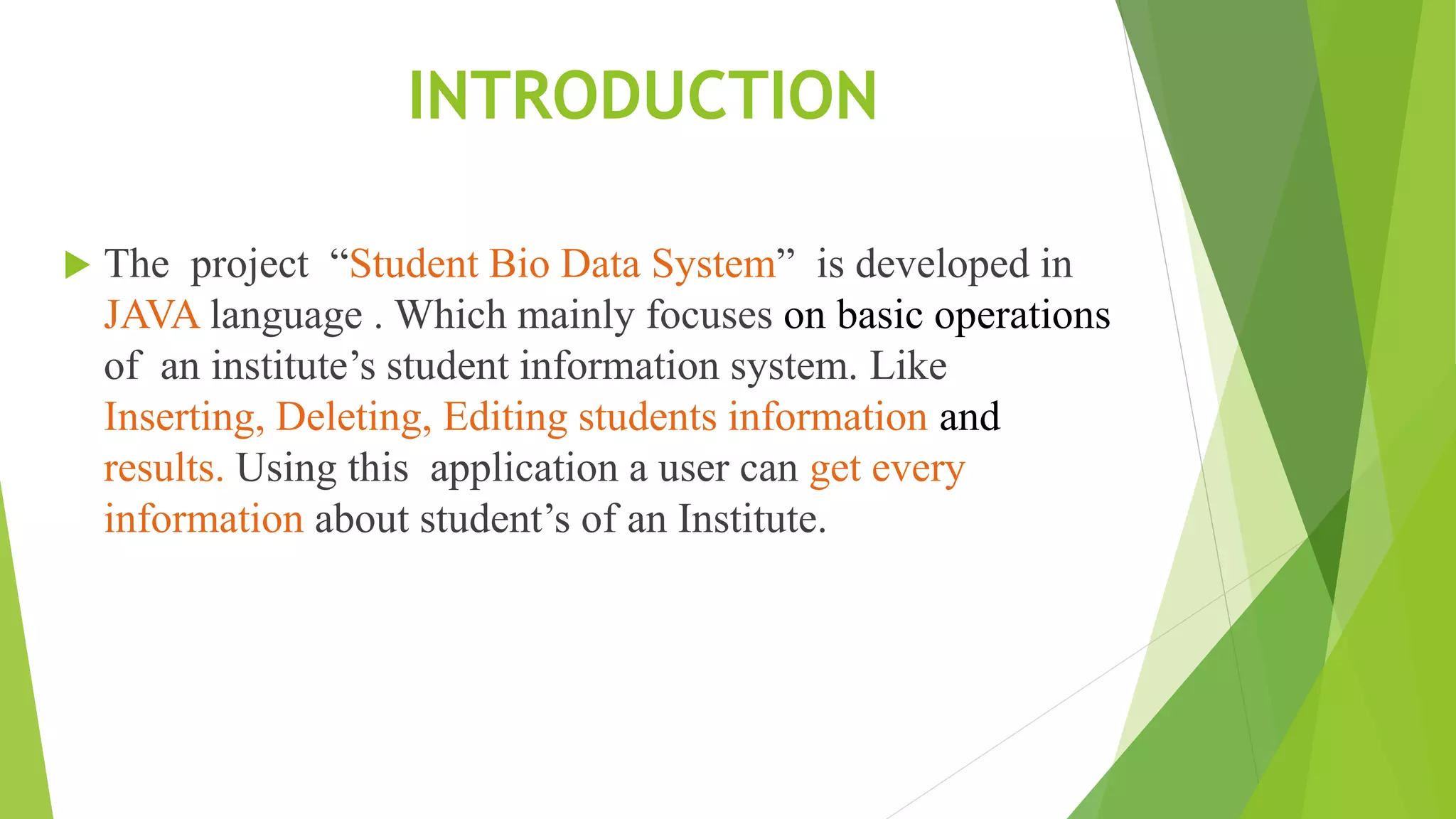 INTRODUCTION

The project “Student Bio Data System” is developed in JAVA language . Which mainly focuses on basic operations of an institute’s student information system. Like Inserting, Deleting, Editing students information and results. Using this application a user can get every information about student’s of an Institute.